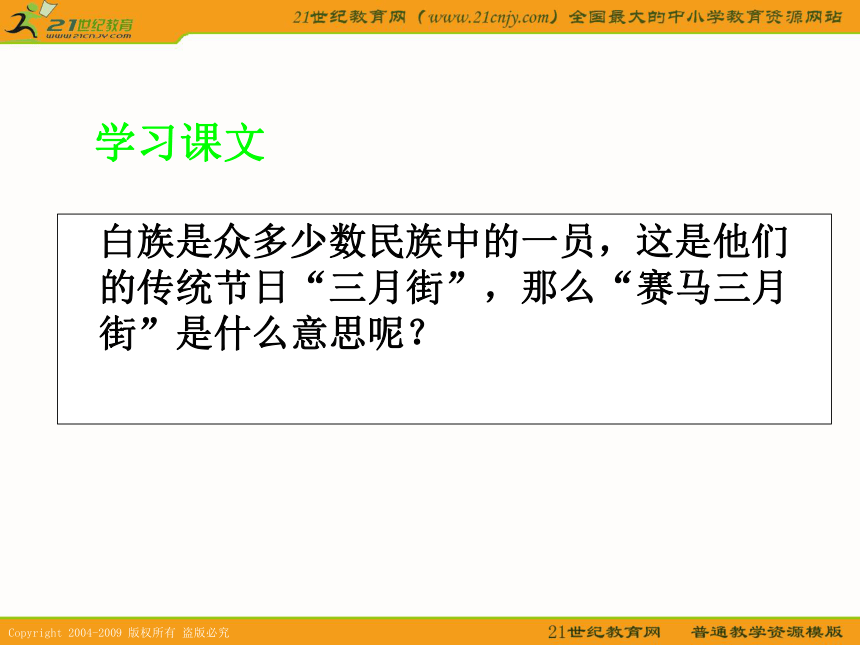 21世纪教育
www.21cnjy.com

21世纪教育网（www.21cnjy.com）全国最大的中小学教育资源网站

学习课文

白族是众多少数民族中的一员，这是他们的传统节日“三月街”，那么“赛马三月街”是什么意思呢？

Copyright 2004-2009 版权所有 盗版必究

21世纪教育网 普通教学资源模版